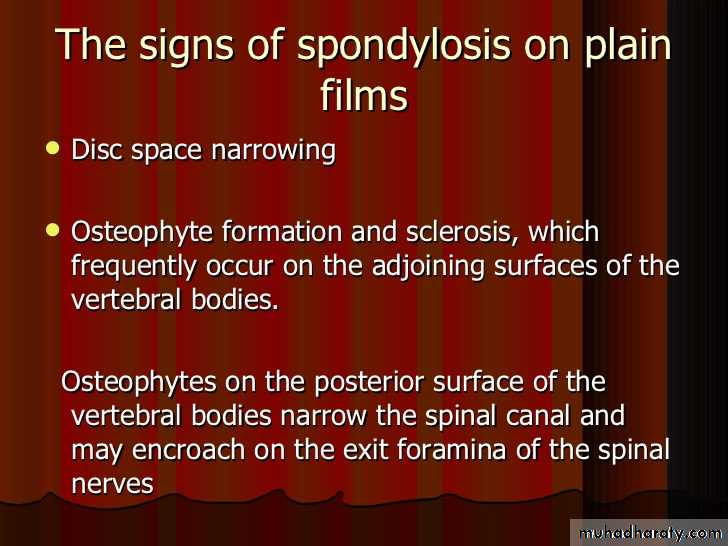 The signs of spondylosis on plain films

• Disc space narrowing

• Osteophyte formation and sclerosis, which frequently occur on the adjoining surfaces of the vertebral bodies.

Osteophytes on the posterior surface of the vertebral bodies narrow the spinal canal and may encroach on the exit foramina of the spinal nerves

muhadharaty.com